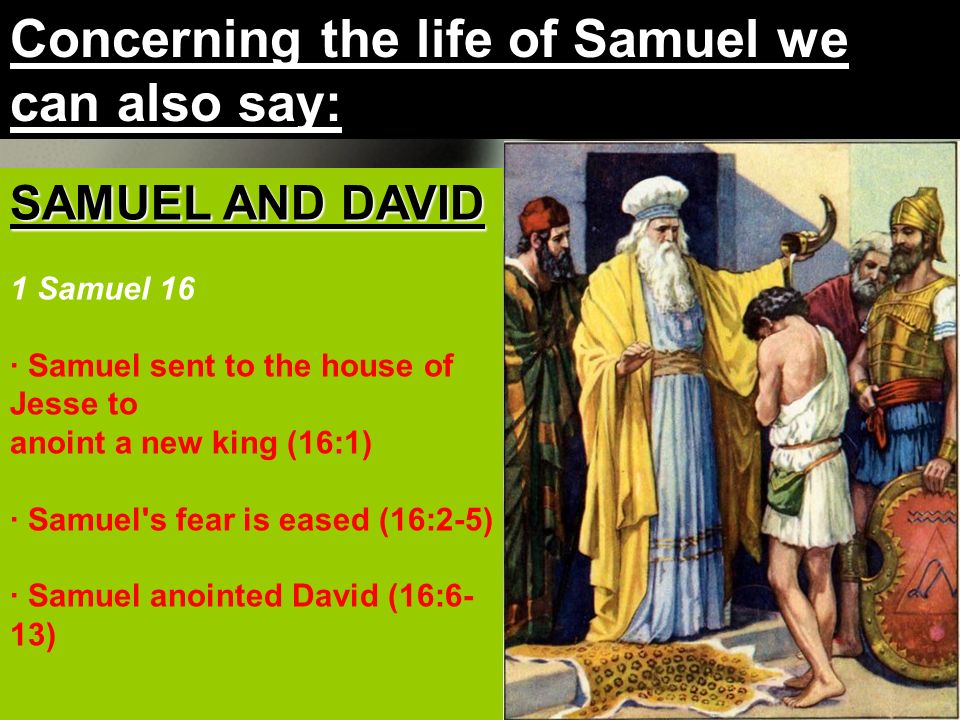 Concerning the life of Samuel we can also say:

SAMUEL AND DAVID

1 Samuel 16

· Samuel sent to the house of Jesse to anoint a new king (16:1)

· Samuel's fear is eased (16:2-5)

· Samuel anointed David (16:6-13)